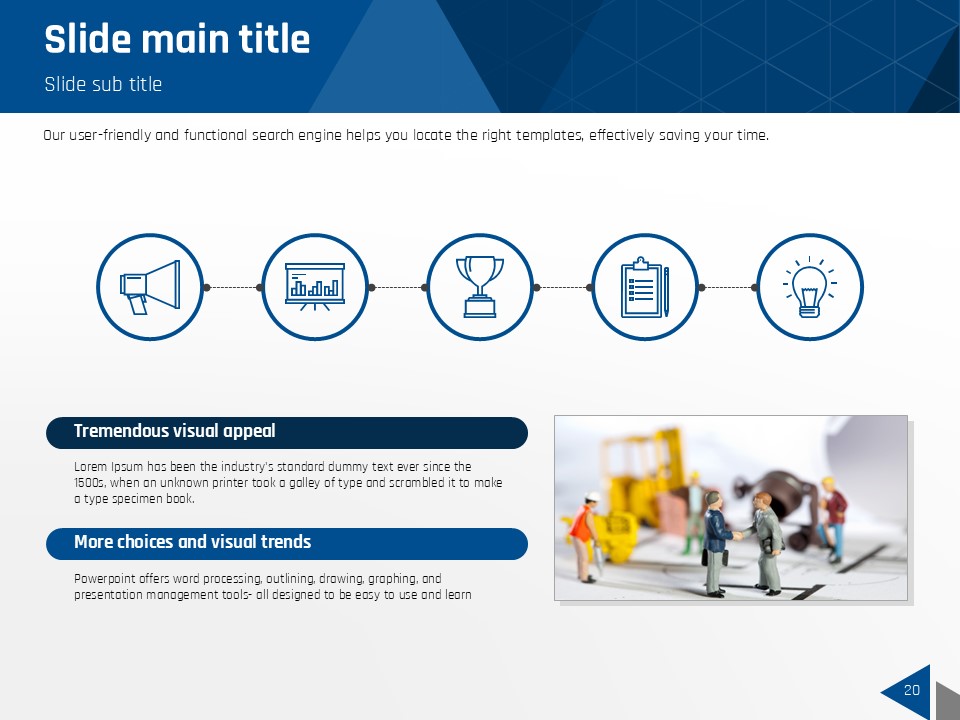 Slide main title

Slide sub title

Our user-friendly and functional search engine helps you locate the right templates, effectively saving your time.

Tremendous visual appeal

Lorem Ipsum has been the industry's standard dummy text ever since the 1500s, when an unknown printer took a galley of type and scrambled it to make a type specimen book.

More choices and visual trends

Powerpoint offers word processing, outlining, drawing, graphing, and presentation management tools- all designed to be easy to use and learn

20